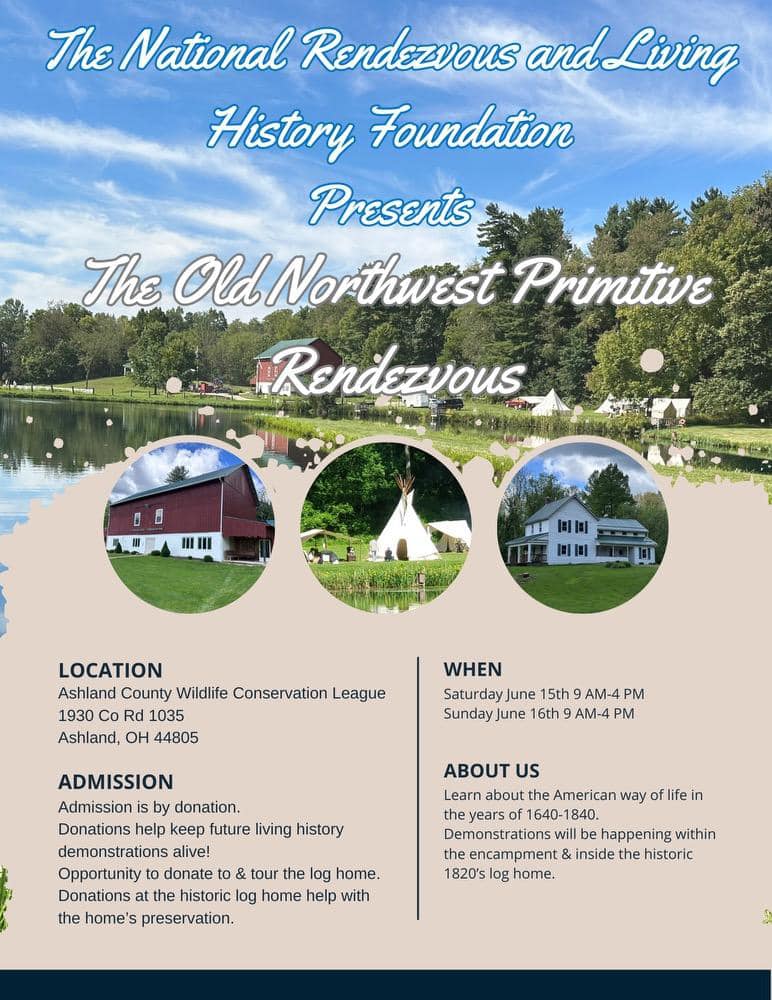 The National Rendezvous and Living History Foundation Presents

The Old Northwest Primitive Rendezvous

LOCATION
Ashland County Wildlife Conservation League
1930 Co Rd 1035
Ashland, OH 44805

ADMISSION
Admission is by donation.
Donations help keep future living history demonstrations alive!
Opportunity to donate to & tour the log home.
Donations at the historic log home help with the home's preservation.

WHEN
Saturday June 15th 9 AM-4 PM
Sunday June 16th 9 AM-4 PM

ABOUT US
Learn about the American way of life in the years of 1640-1840.
Demonstrations will be happening within the encampment & inside the historic 1820's log home.